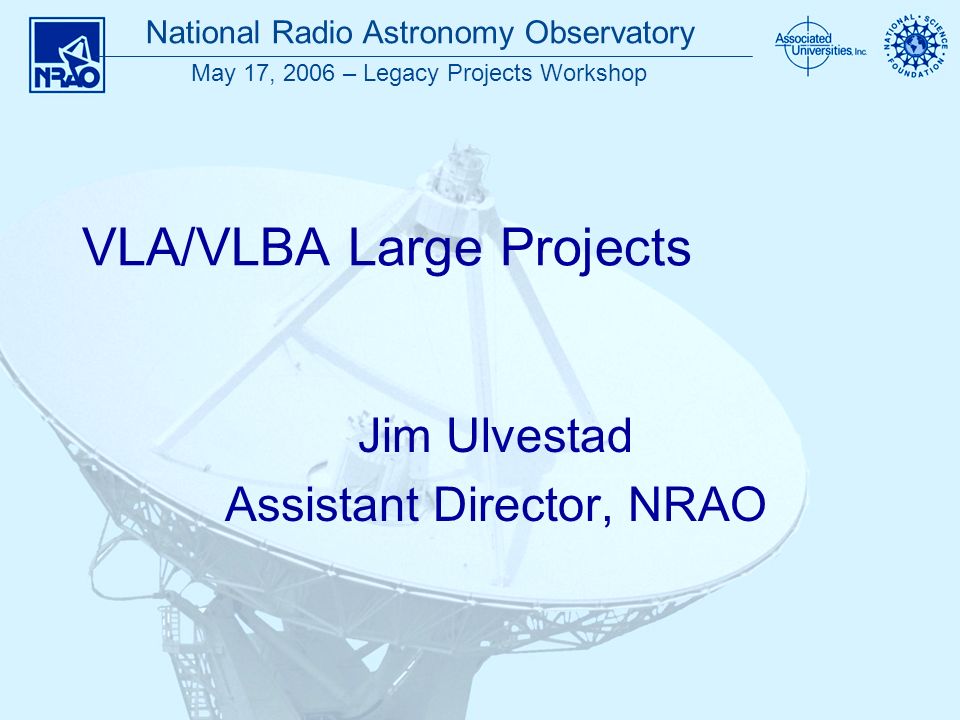 NRAO

National Radio Astronomy Observatory

May 17, 2006 – Legacy Projects Workshop

Associated Universities, Inc.

NATIONAL SCIENCE FOUNDATION

VLA/VLBA Large Projects

Jim Ulvestad
Assistant Director, NRAO